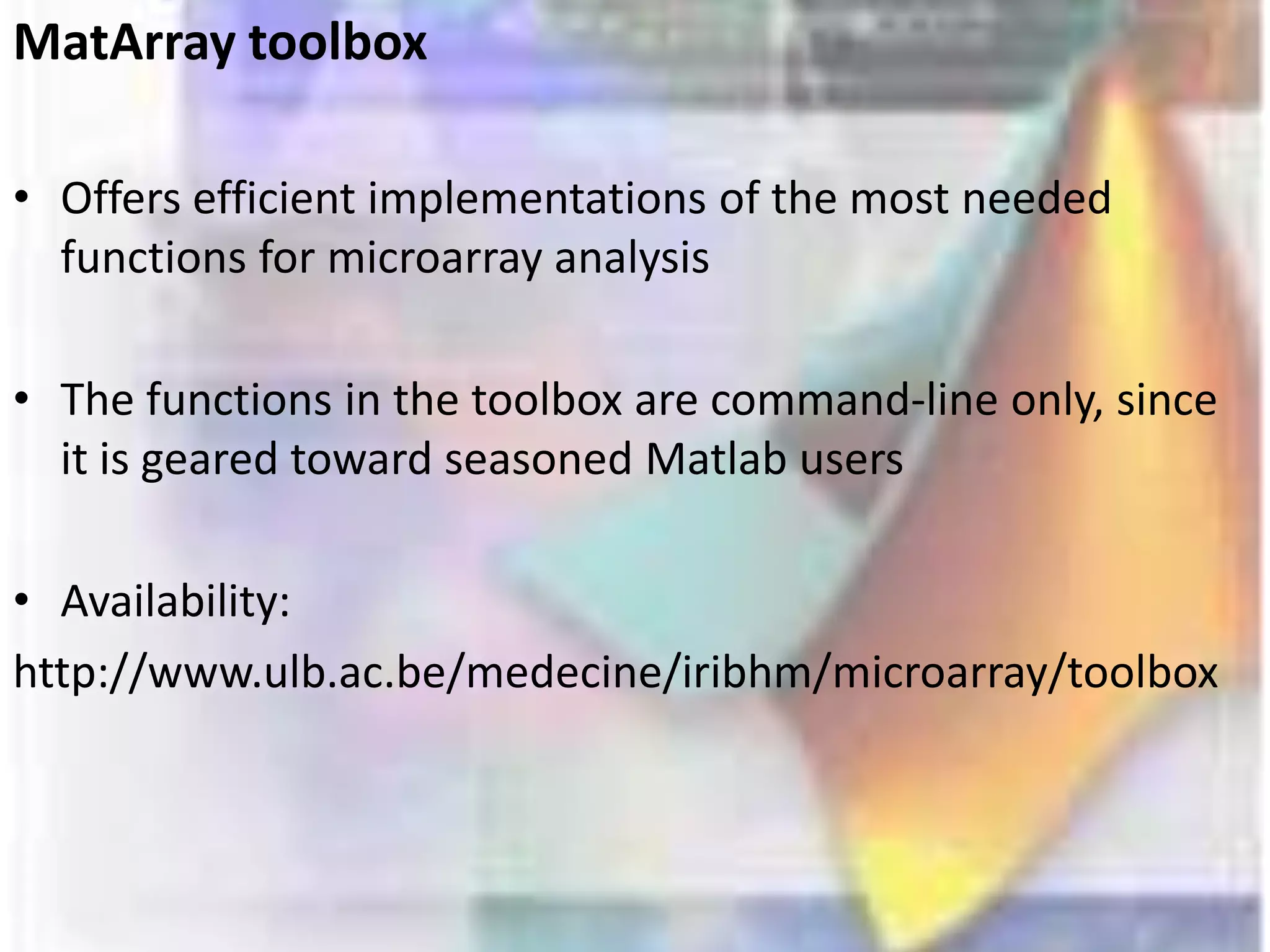 MatArray toolbox

• Offers efficient implementations of the most needed functions for microarray analysis

• The functions in the toolbox are command-line only, since it is geared toward seasoned Matlab users

• Availability:
http://www.ulb.ac.be/medecine/iribhm/microarray/toolbox